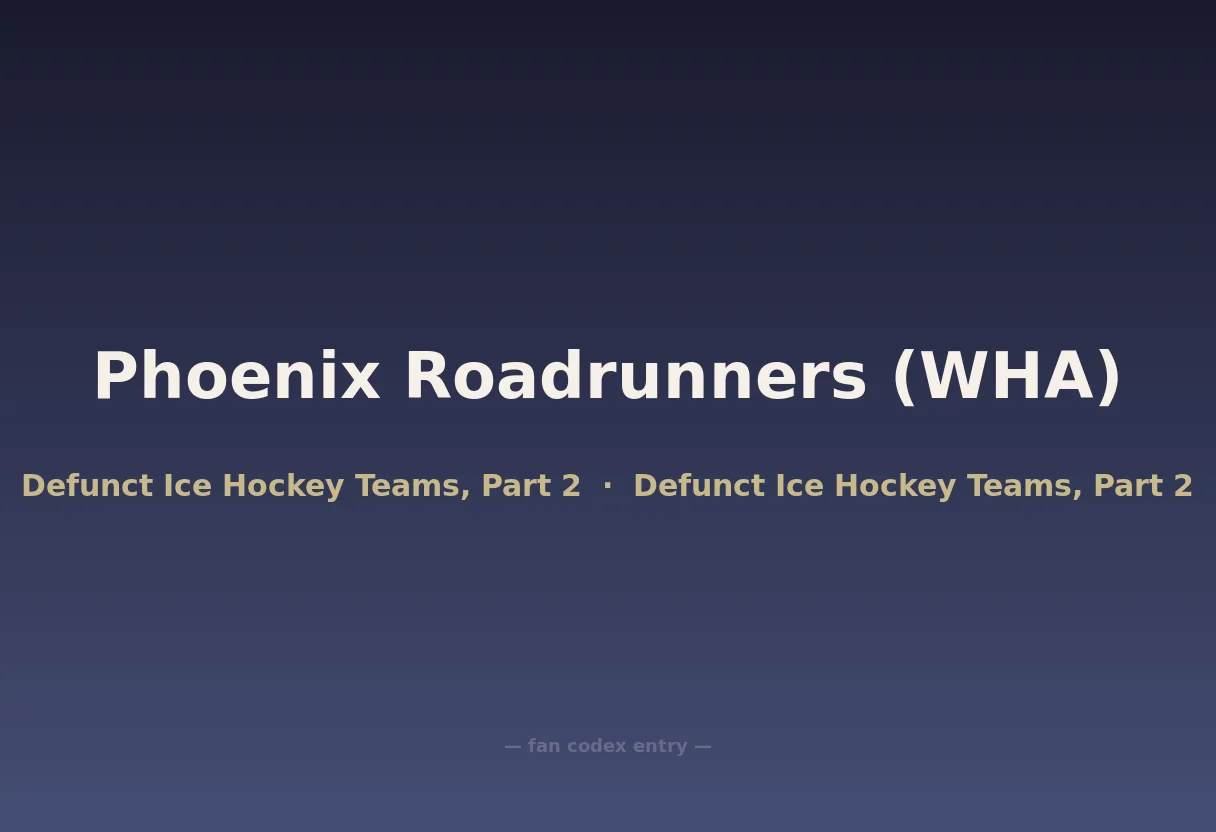 Phoenix Roadrunners (WHA)

Defunct Ice Hockey Teams, Part 2 · Defunct Ice Hockey Teams, Part 2

— fan codex entry —